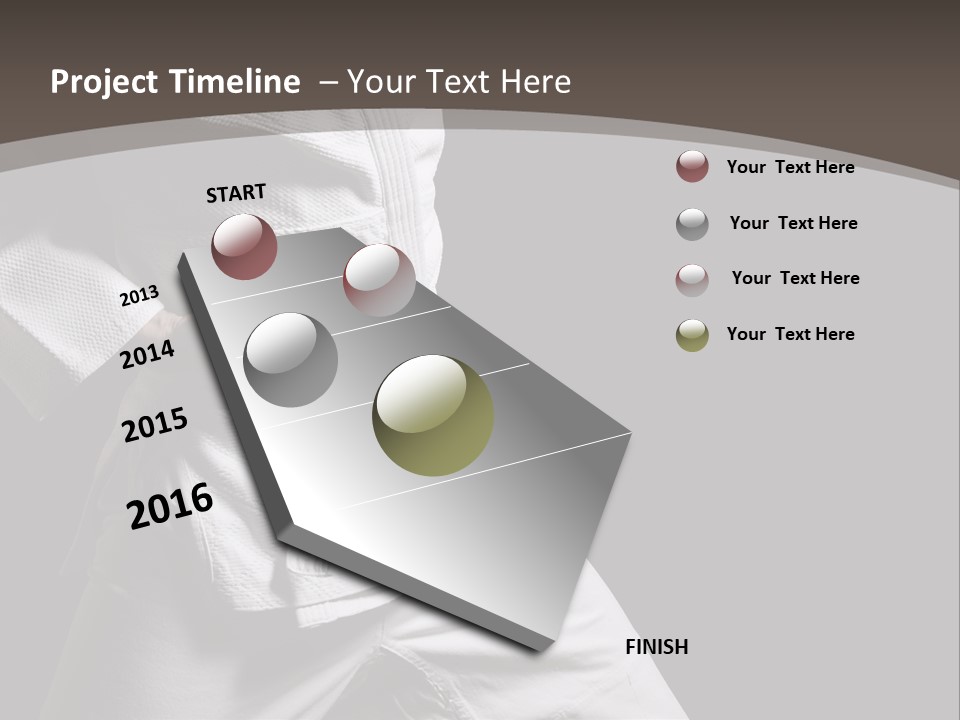 Project Timeline – Your Text Here

START

2013

2014

2015

2016

FINISH

Your Text Here

Your Text Here

Your Text Here

Your Text Here